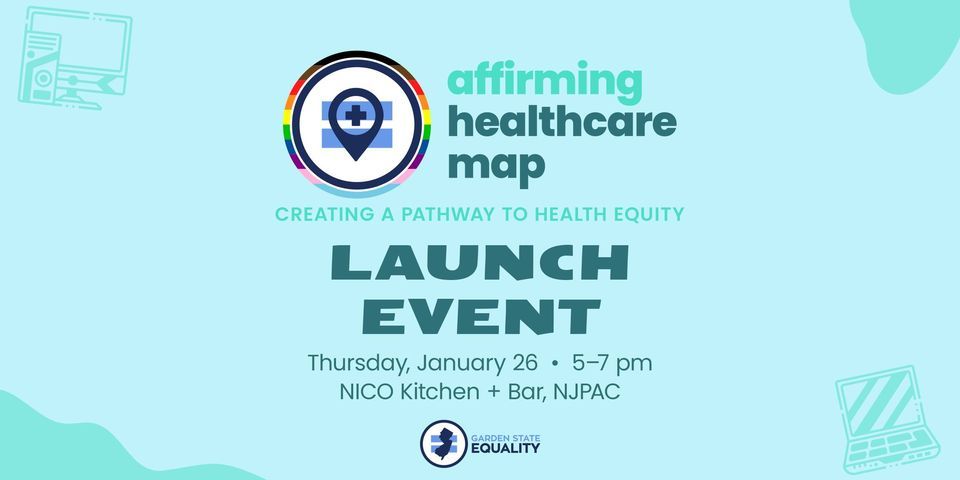 affirming healthcare map

CREATING A PATHWAY TO HEALTH EQUITY

LAUNCH EVENT

Thursday, January 26 • 5–7 pm
NICO Kitchen + Bar, NJPAC

GARDEN STATE EQUALITY